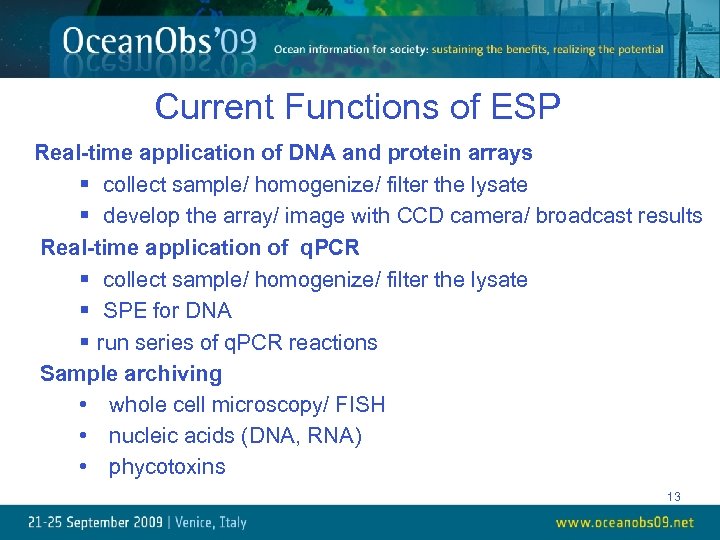 OceanObs'09 Ocean information for society: sustaining the benefits, realizing the potential

Current Functions of ESP

Real-time application of DNA and protein arrays
▪ collect sample/ homogenize/ filter the lysate
▪ develop the array/ image with CCD camera/ broadcast results

Real-time application of qPCR
▪ collect sample/ homogenize/ filter the lysate
▪ SPE for DNA
▪ run series of qPCR reactions

Sample archiving
• whole cell microscopy/ FISH
• nucleic acids (DNA, RNA)
• phycotoxins

13

21-25 September 2009 | Venice, Italy

www.oceanobs09.net